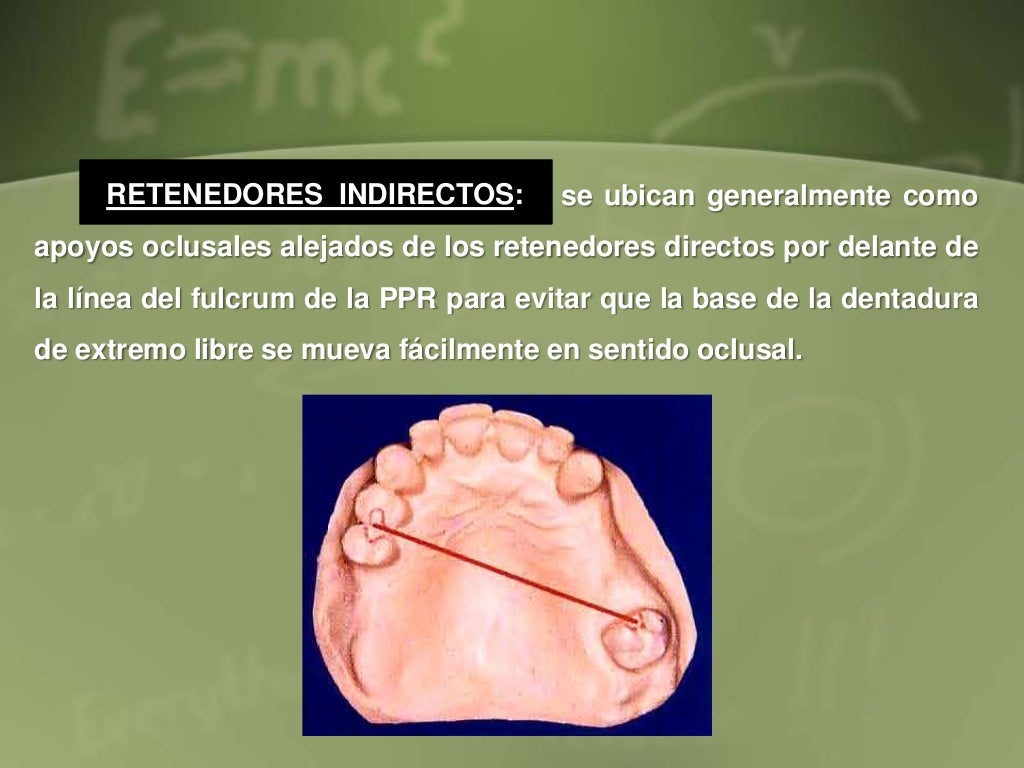 RETENEDORES INDIRECTOS: se ubican generalmente como apoyos oclusales alejados de los retenedores directos por delante de la línea del fulcrum de la PPR para evitar que la base de la dentadura de extremo libre se mueva fácilmente en sentido oclusal.